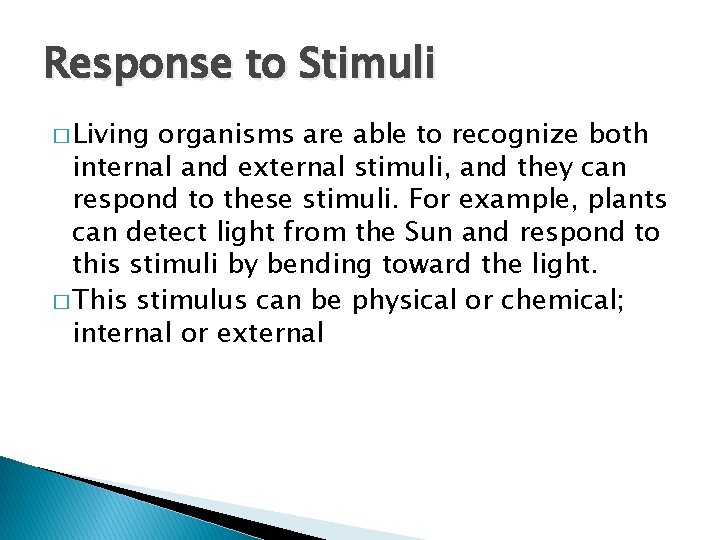 Response to Stimuli

□ Living organisms are able to recognize both internal and external stimuli, and they can respond to these stimuli. For example, plants can detect light from the Sun and respond to this stimuli by bending toward the light.

□ This stimulus can be physical or chemical; internal or external